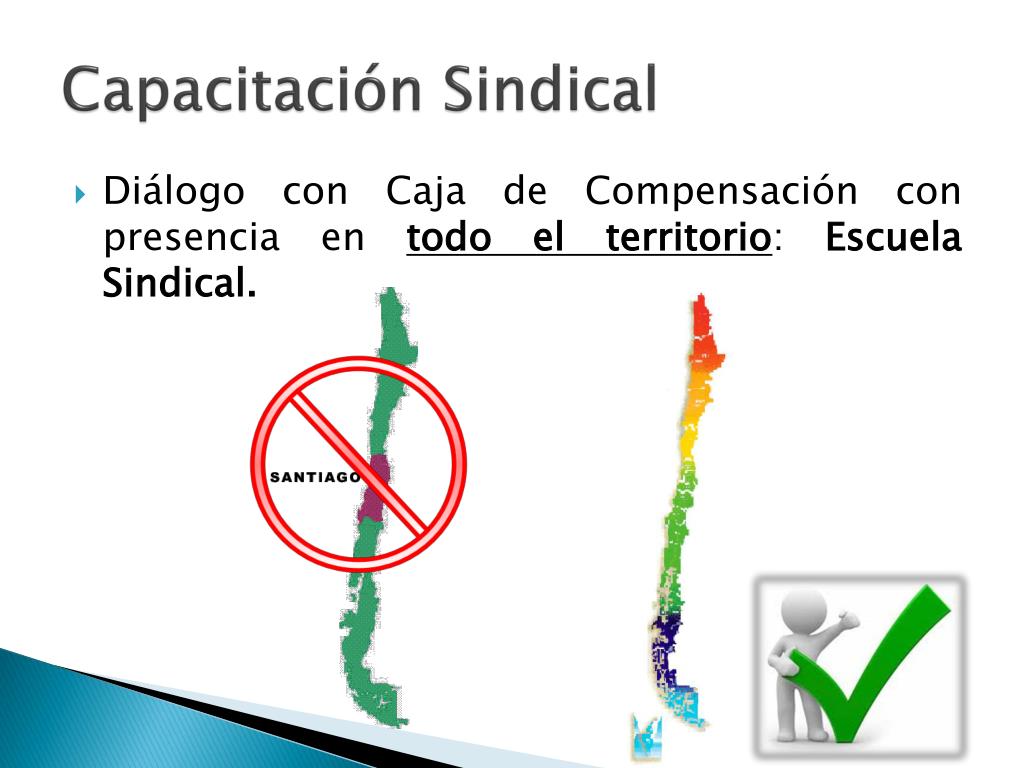 Capacitación Sindical

Diálogo con Caja de Compensación con presencia en todo el territorio: Escuela Sindical.

SANTIAGO